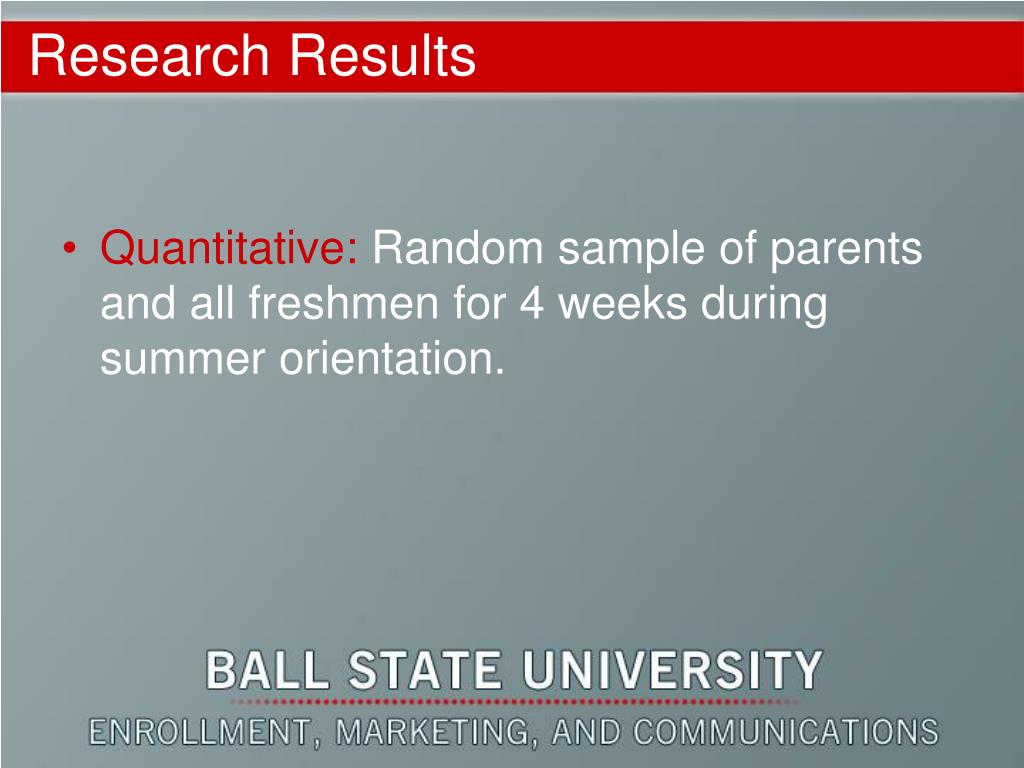 Research Results

• Quantitative: Random sample of parents and all freshmen for 4 weeks during summer orientation.

BALL STATE UNIVERSITY
ENROLLMENT, MARKETING, AND COMMUNICATIONS